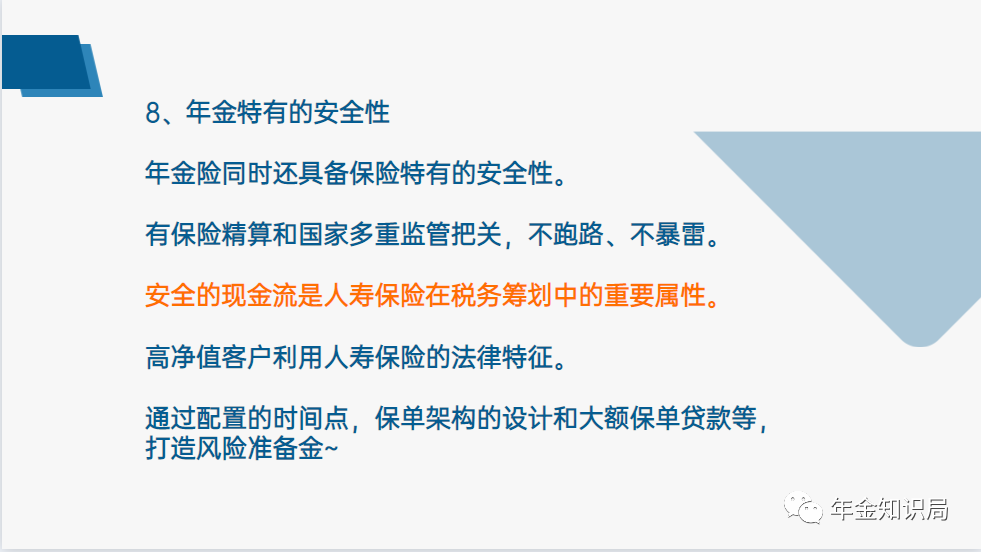 8、年金特有的安全性

年金险同时还具备保险特有的安全性。

有保险精算和国家多重监管把关，不跑路、不暴雷。

安全的现金流是人寿保险在税务筹划中的重要属性。

高净值客户利用人寿保险的法律特征。

通过配置的时间点，保单架构的设计和大额保单贷款等，打造风险准备金~

年金知识局